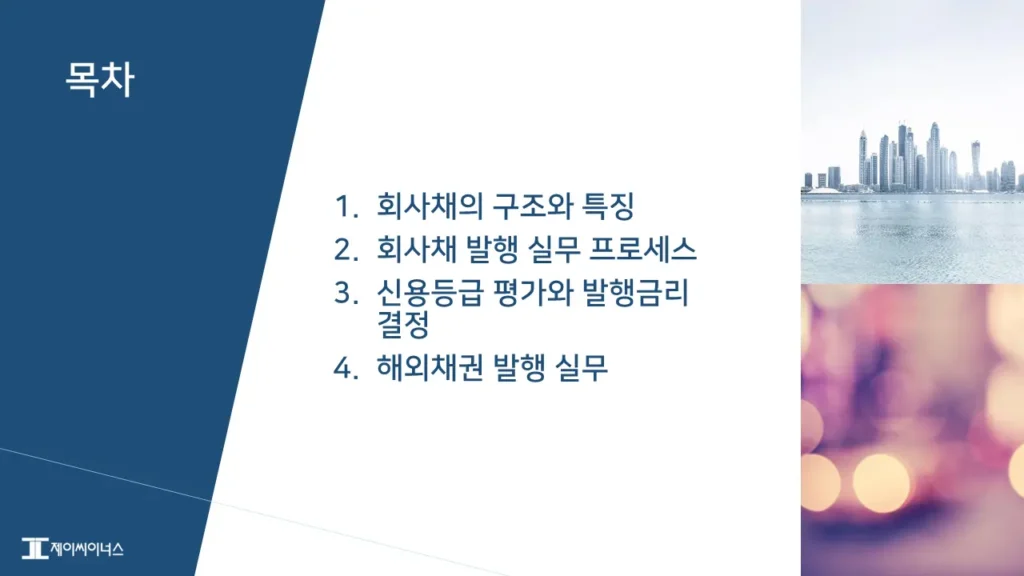 목차

1. 회사채의 구조와 특징
2. 회사채 발행 실무 프로세스
3. 신용등급 평가와 발행금리 결정
4. 해외채권 발행 실무

제이씨이너스